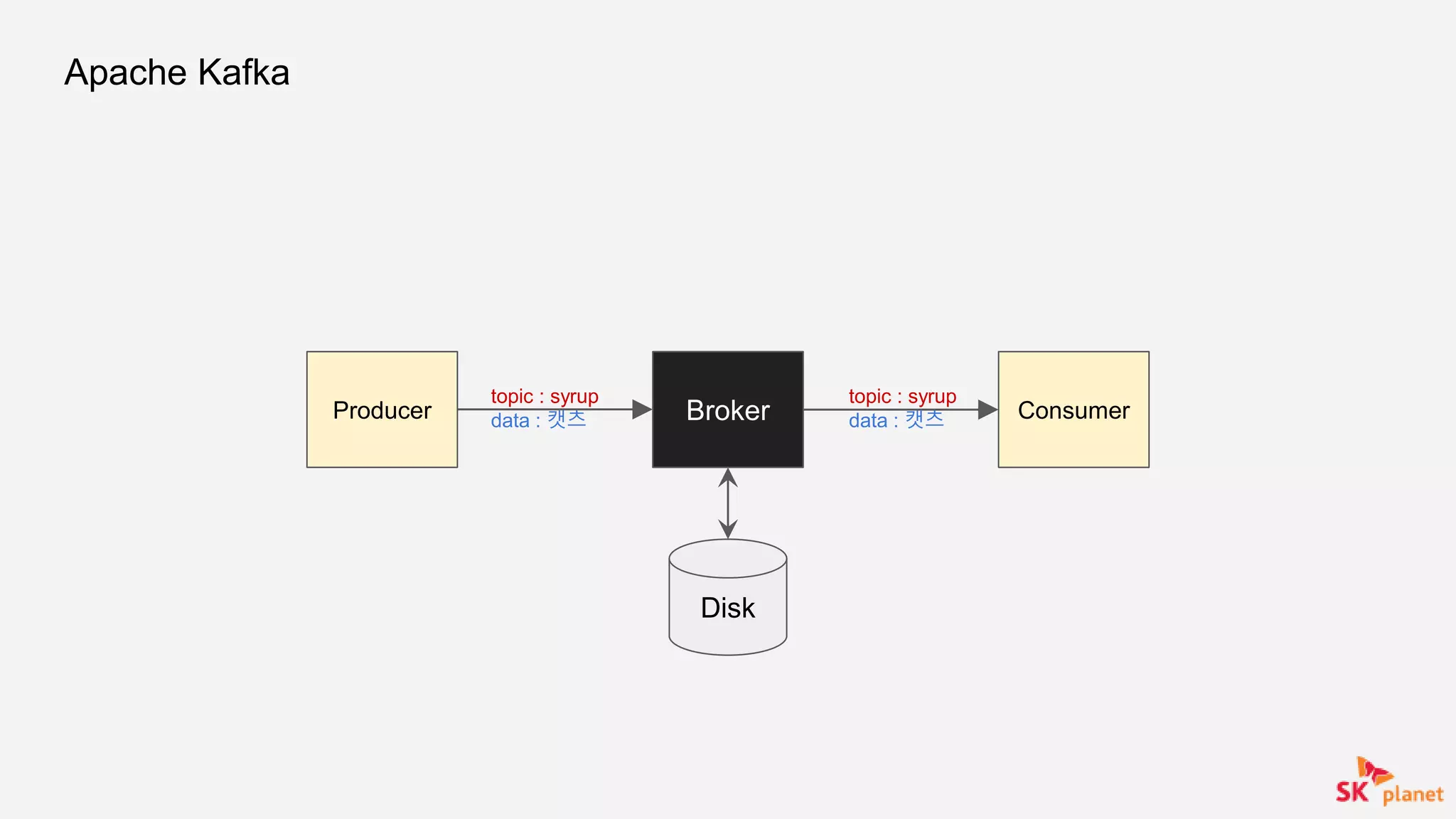 Apache Kafka

Producer

topic : syrup
data : 캣츠

Broker

topic : syrup
data : 캣츠

Consumer

Disk

SK planet